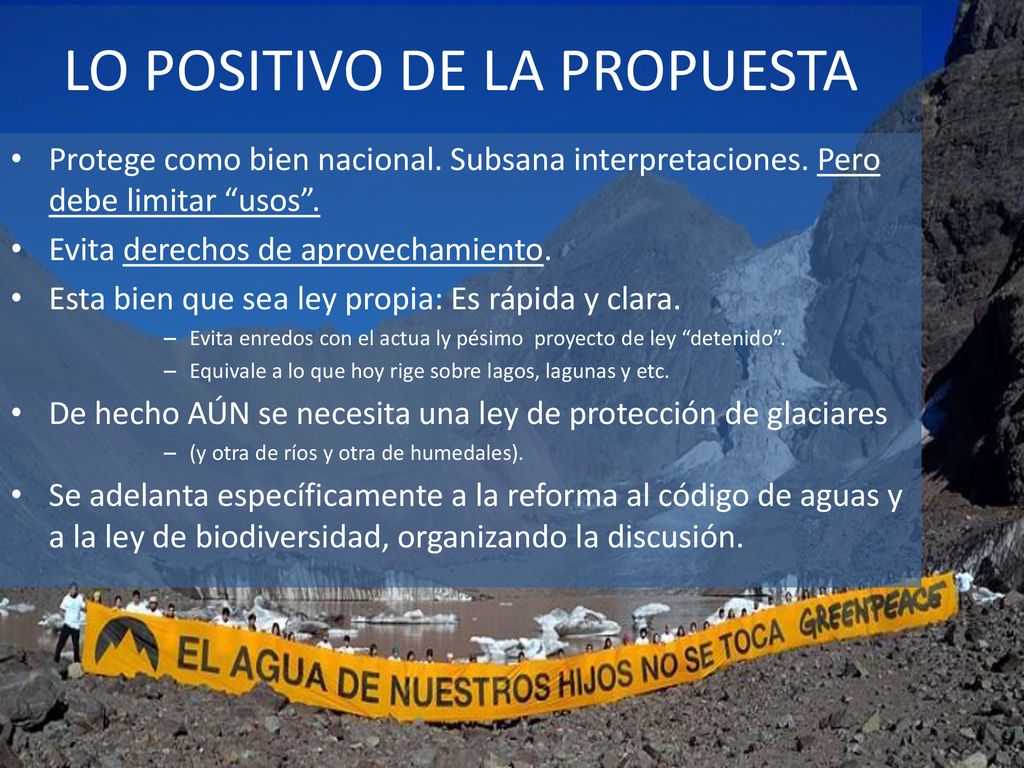 LO POSITIVO DE LA PROPUESTA

• Protege como bien nacional. Subsana interpretaciones. Pero debe limitar “usos”.
• Evita derechos de aprovechamiento.
• Esta bien que sea ley propia: Es rápida y clara.
– Evita enredos con el actua ly pésimo proyecto de ley “detenido”.
– Equivale a lo que hoy rige sobre lagos, lagunas y etc.
• De hecho AÚN se necesita una ley de protección de glaciares
– (y otra de ríos y otra de humedales).
• Se adelanta específicamente a la reforma al código de aguas y a la ley de biodiversidad, organizando la discusión.

EL AGUA DE NUESTROS HIJOS NO SE TOCA GREENPEACE